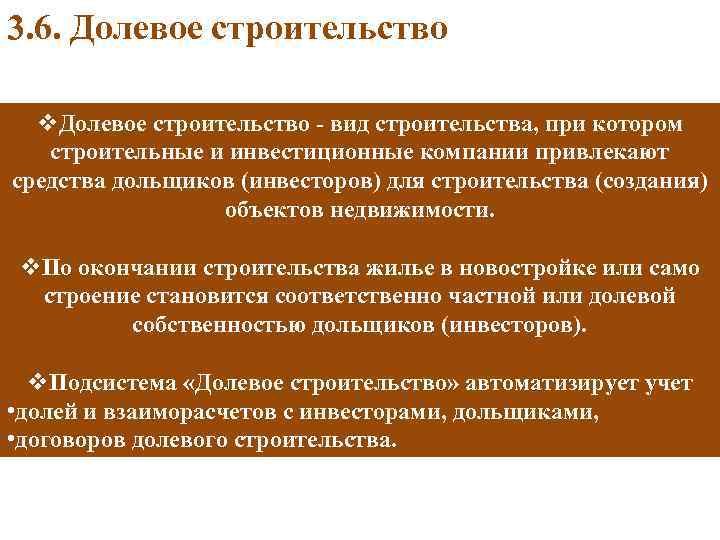 3.6. Долевое строительство

❖Долевое строительство - вид строительства, при котором строительные и инвестиционные компании привлекают средства дольщиков (инвесторов) для строительства (создания) объектов недвижимости.

❖По окончании строительства жилье в новостройке или само строение становится соответственно частной или долевой собственностью дольщиков (инвесторов).

❖Подсистема «Долевое строительство» автоматизирует учет
•долей и взаиморасчетов с инвесторами, дольщиками,
•договоров долевого строительства.